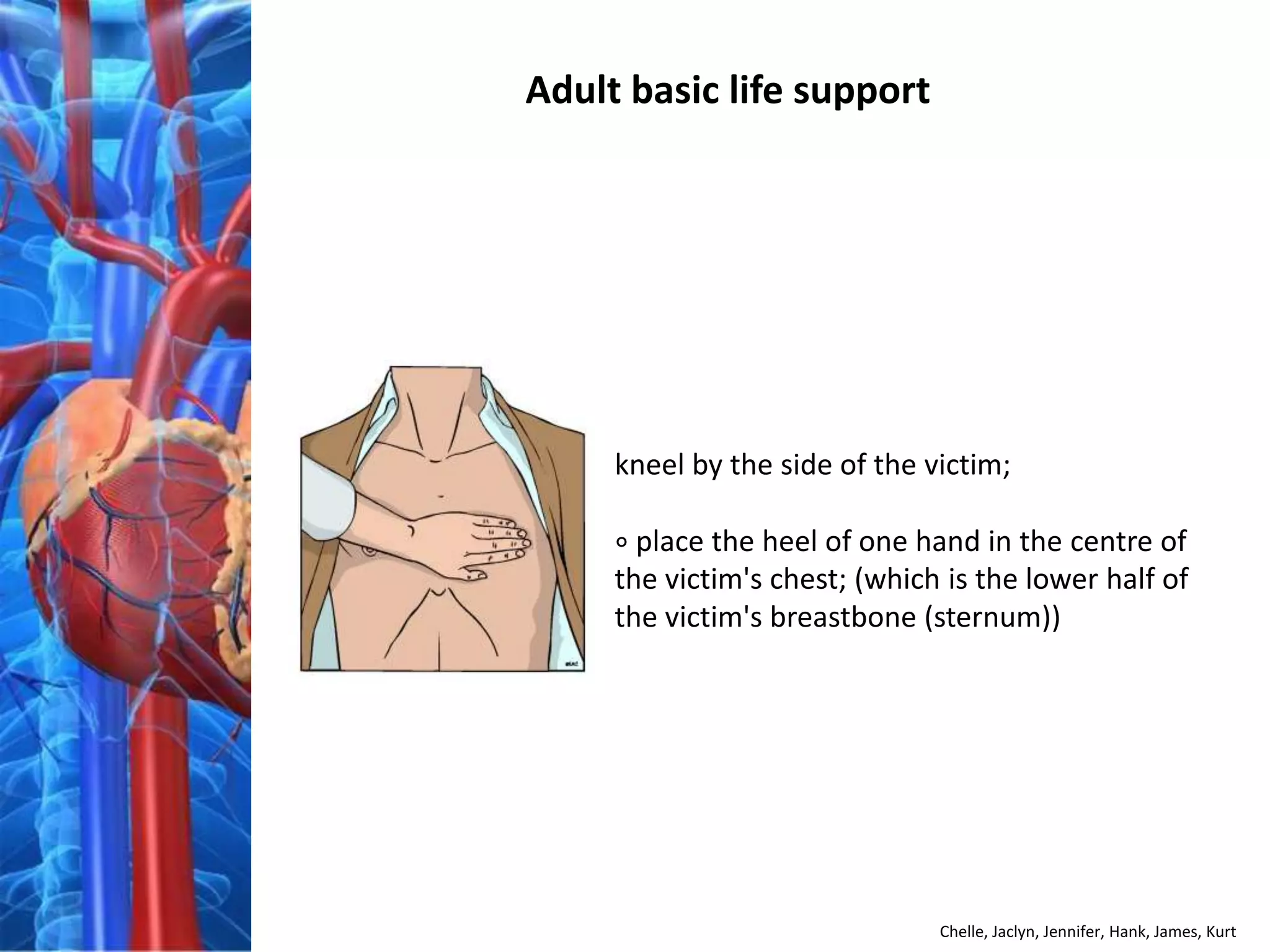 Adult basic life support

kneel by the side of the victim;

◦ place the heel of one hand in the centre of the victim's chest; (which is the lower half of the victim's breastbone (sternum))

Chelle, Jaclyn, Jennifer, Hank, James, Kurt